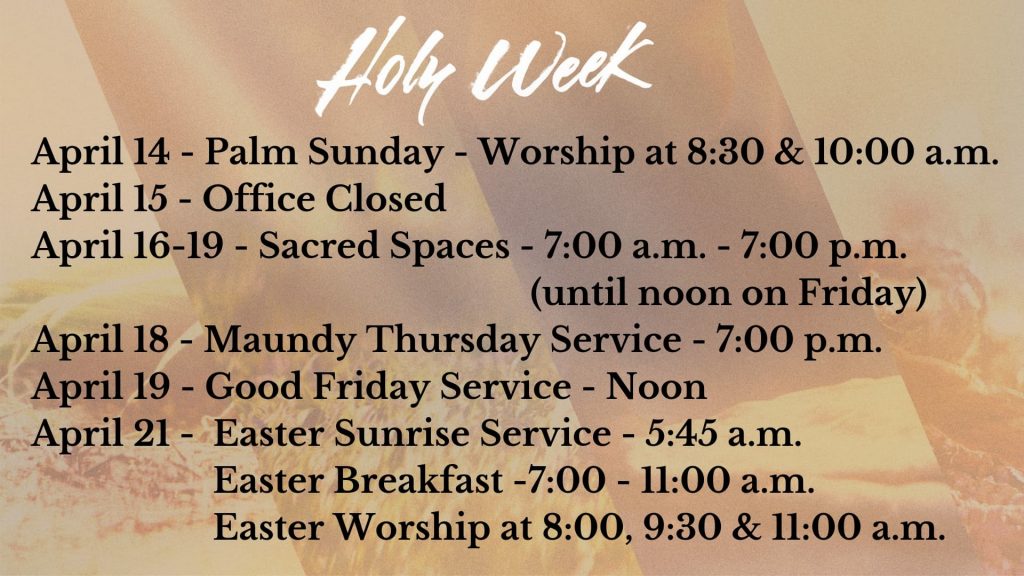 Holy Week

April 14 - Palm Sunday - Worship at 8:30 & 10:00 a.m.
April 15 - Office Closed
April 16-19 - Sacred Spaces - 7:00 a.m. - 7:00 p.m.
(until noon on Friday)
April 18 - Maundy Thursday Service - 7:00 p.m.
April 19 - Good Friday Service - Noon
April 21 - Easter Sunrise Service - 5:45 a.m.
Easter Breakfast -7:00 - 11:00 a.m.
Easter Worship at 8:00, 9:30 & 11:00 a.m.